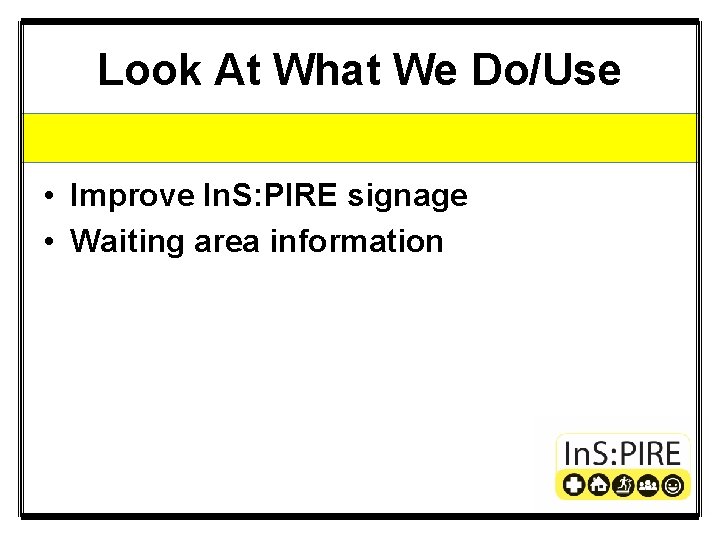 Look At What We Do/Use

• Improve InS:PIRE signage
• Waiting area information

InS:PIRE